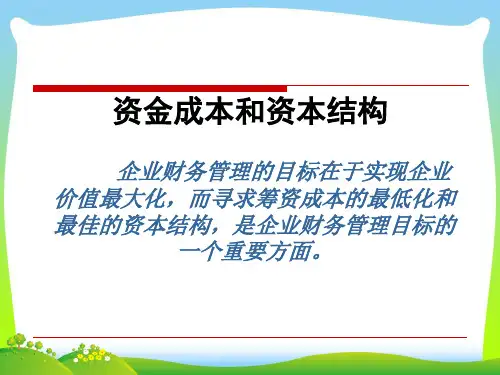 资金成本和资本结构

企业财务管理的目标在于实现企业价值最大化，而寻求筹资成本的最低化和最佳的资本结构，是企业财务管理目标的一个重要方面。